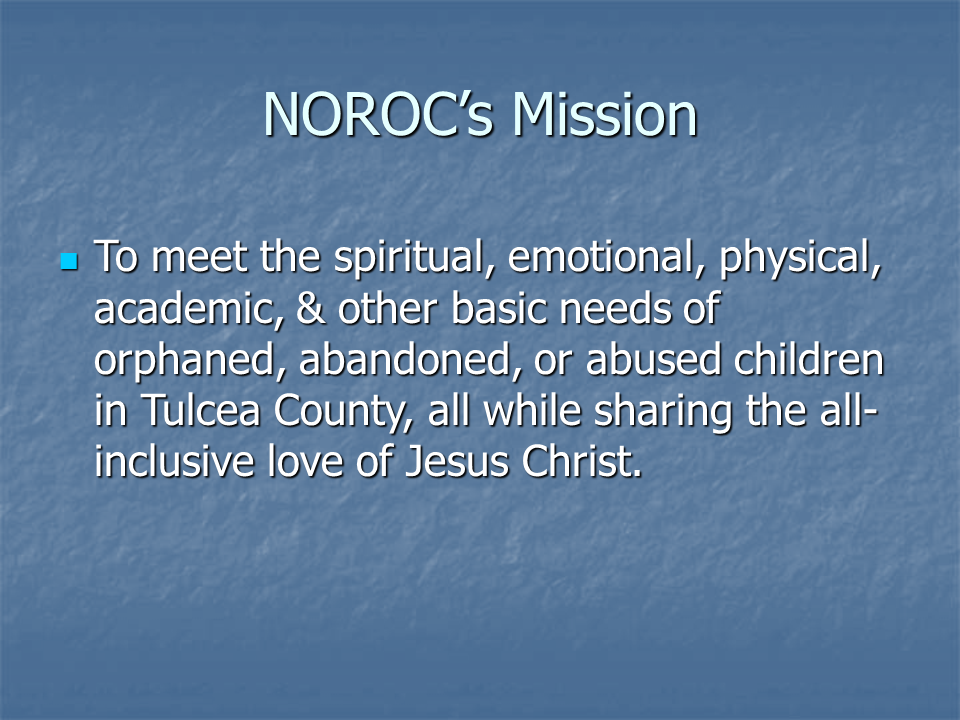 NOROC's Mission

To meet the spiritual, emotional, physical, academic, & other basic needs of orphaned, abandoned, or abused children in Tulcea County, all while sharing the all-inclusive love of Jesus Christ.